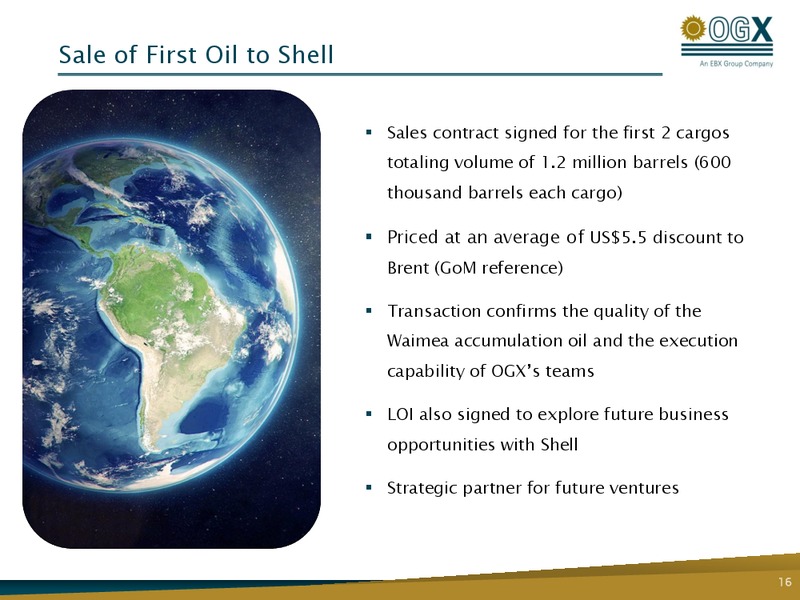 Sale of First Oil to Shell

OGX
An EBX Group Company

▪ Sales contract signed for the first 2 cargos totaling volume of 1.2 million barrels (600 thousand barrels each cargo)

▪ Priced at an average of US$5.5 discount to Brent (GoM reference)

▪ Transaction confirms the quality of the Waimea accumulation oil and the execution capability of OGX's teams

▪ LOI also signed to explore future business opportunities with Shell

▪ Strategic partner for future ventures

16